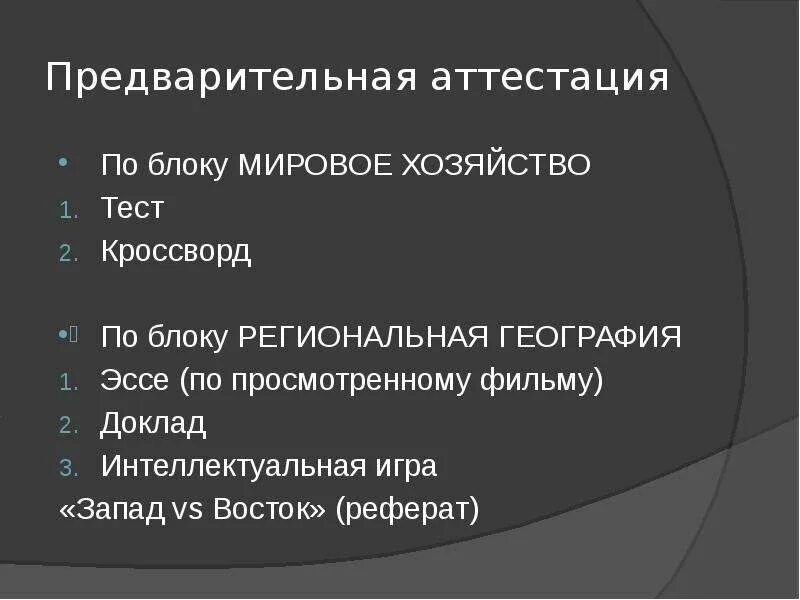 Предварительная аттестация

• По блоку МИРОВОЕ ХОЗЯЙСТВО
1. Тест
2. Кроссворд

• По блоку РЕГИОНАЛЬНАЯ ГЕОГРАФИЯ
1. Эссе (по просмотренному фильму)
2. Доклад
3. Интеллектуальная игра
«Запад vs Восток» (реферат)